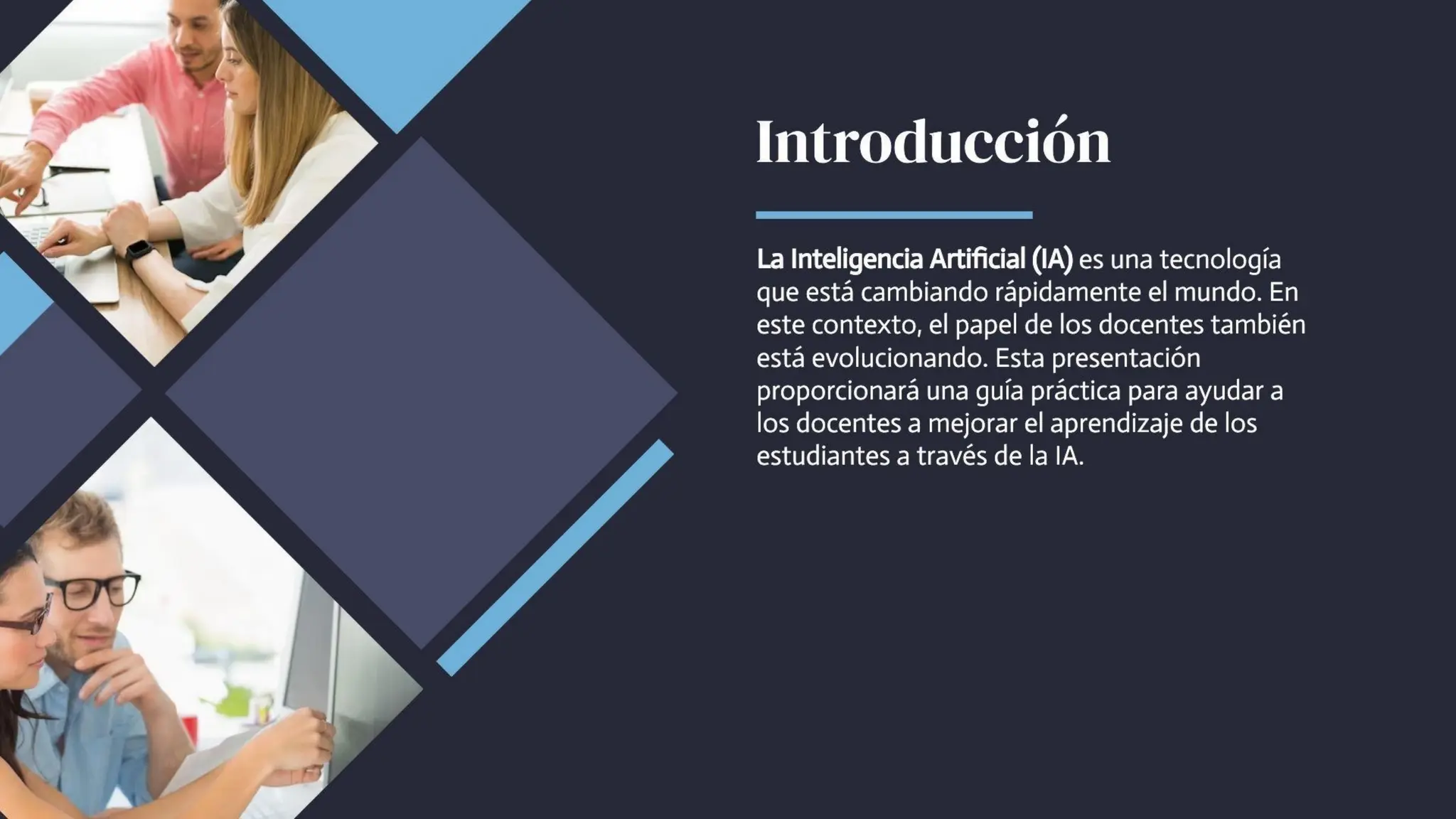 Introducción

La Inteligencia Artificial (IA) es una tecnología que está cambiando rápidamente el mundo. En este contexto, el papel de los docentes también está evolucionando. Esta presentación proporcionará una guía práctica para ayudar a los docentes a mejorar el aprendizaje de los estudiantes a través de la IA.